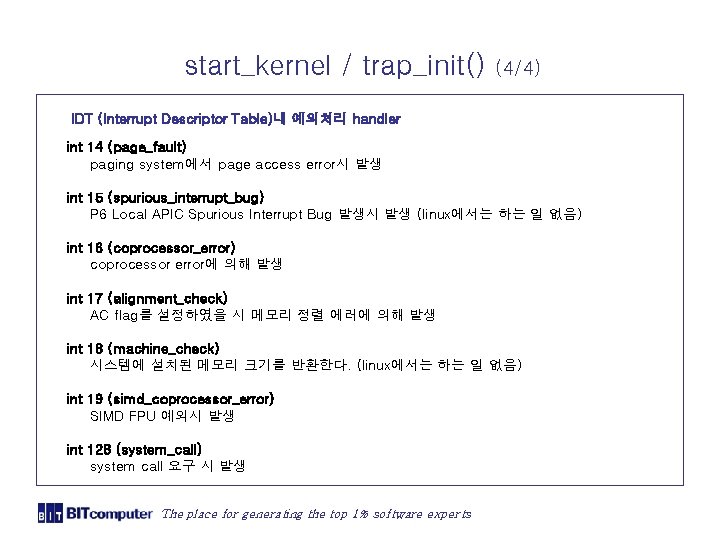 start_kernel / trap_init() (4/4)

IDT (Interrupt Descriptor Table)내 예외처리 handler

int 14 (page_fault)
paging system에서 page access error시 발생

int 15 (spurious_interrupt_bug)
P6 Local APIC Spurious Interrupt Bug 발생시 발생 (linux에서는 하는 일 없음)

int 16 (coprocessor_error)
coprocessor error에 의해 발생

int 17 (alignment_check)
AC flag를 설정하였을 시 메모리 정렬 에러에 의해 발생

int 18 (machine_check)
시스템에 설치된 메모리 크기를 반환한다. (linux에서는 하는 일 없음)

int 19 (simd_coprocessor_error)
SIMD FPU 예외시 발생

int 128 (system_call)
system call 요구 시 발생

BIT BITcomputer The place for generating the top 1% software experts